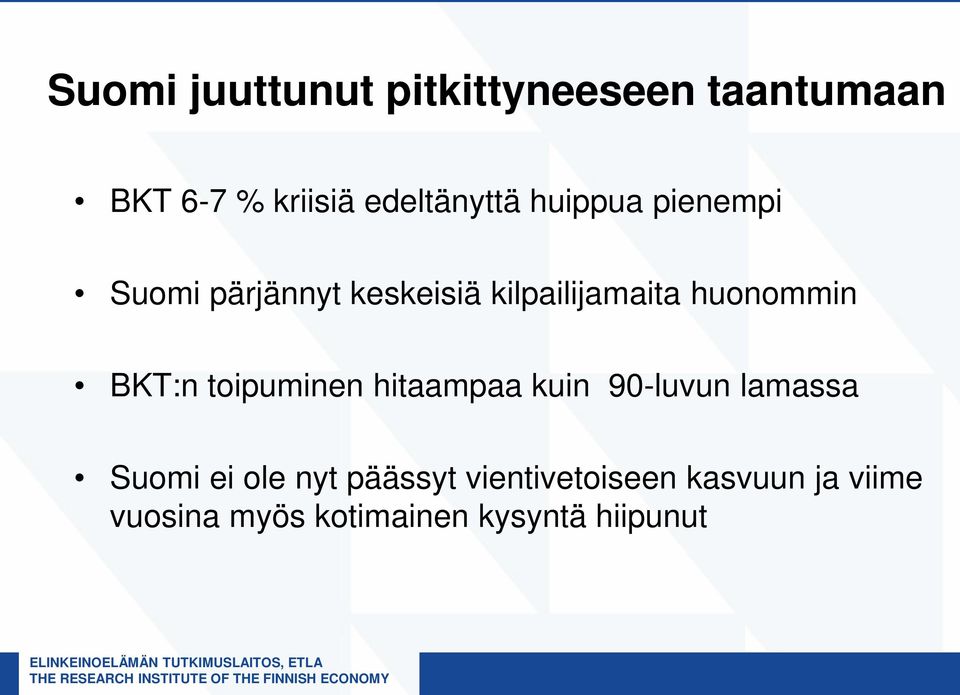 Suomi juuttunut pitkittyneeseen taantumaan

• BKT 6-7 % kriisiä edeltänyttä huippua pienempi

• Suomi pärjännyt keskeisiä kilpailijamaita huonommin

• BKT:n toipuminen hitaampaa kuin 90-luvun lamassa

• Suomi ei ole nyt päässyt vientivetoiseen kasvuun ja viime vuosina myös kotimainen kysyntä hiipunut

ELINKEINOELÄMÄN TUTKIMUSLAITOS, ETLA
THE RESEARCH INSTITUTE OF THE FINNISH ECONOMY